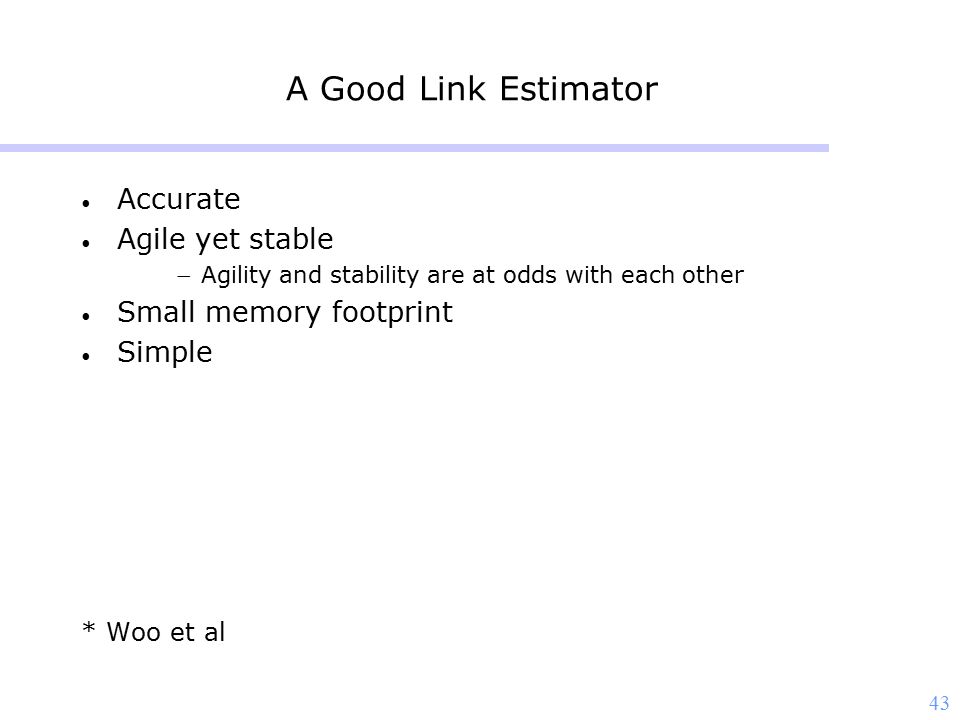 A Good Link Estimator

• Accurate
• Agile yet stable
– Agility and stability are at odds with each other
• Small memory footprint
• Simple

* Woo et al

43